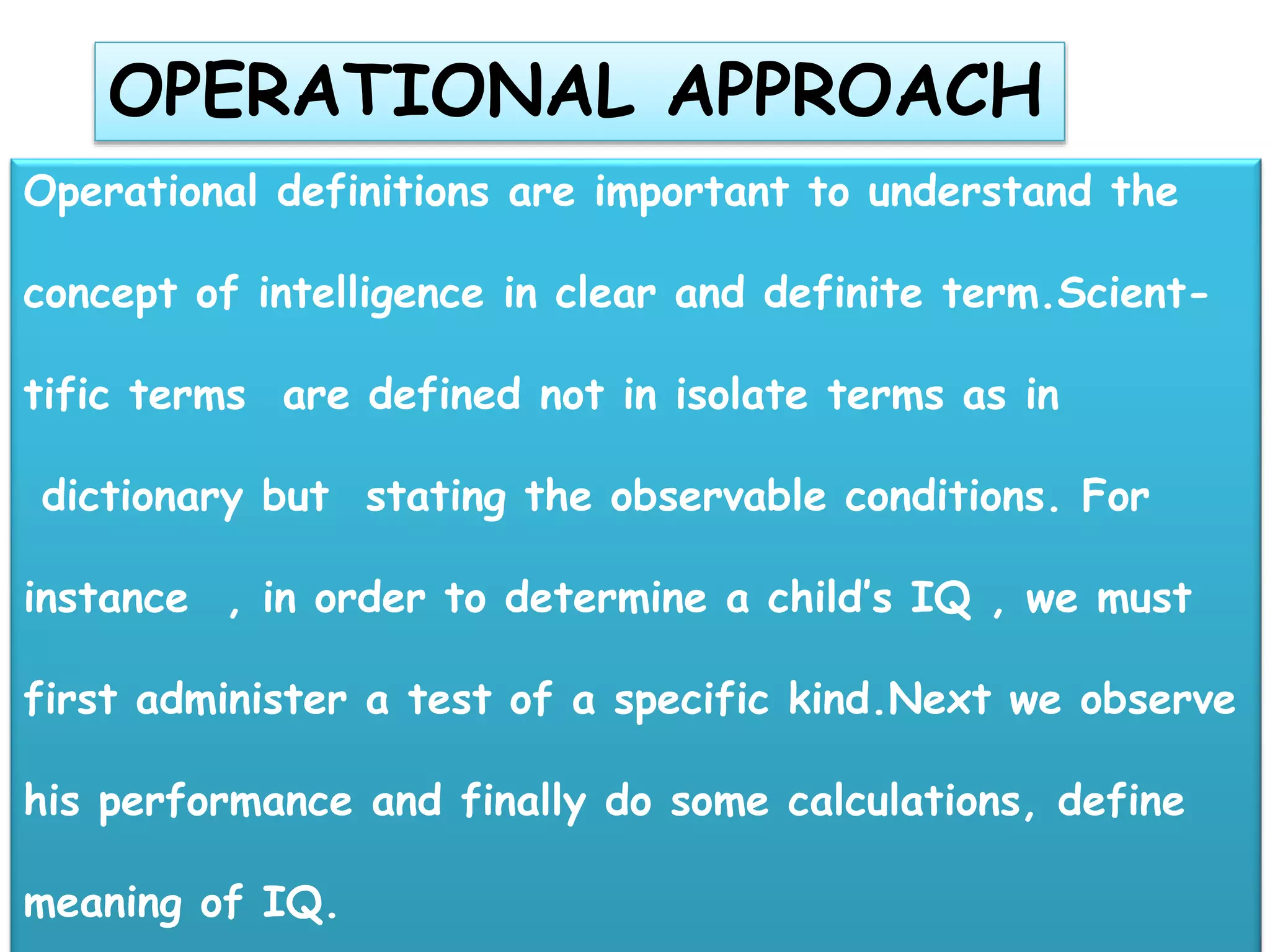 OPERATIONAL APPROACH

Operational definitions are important to understand the concept of intelligence in clear and definite term.Scientific terms are defined not in isolate terms as in dictionary but stating the observable conditions. For instance , in order to determine a child's IQ , we must first administer a test of a specific kind.Next we observe his performance and finally do some calculations, define meaning of IQ.